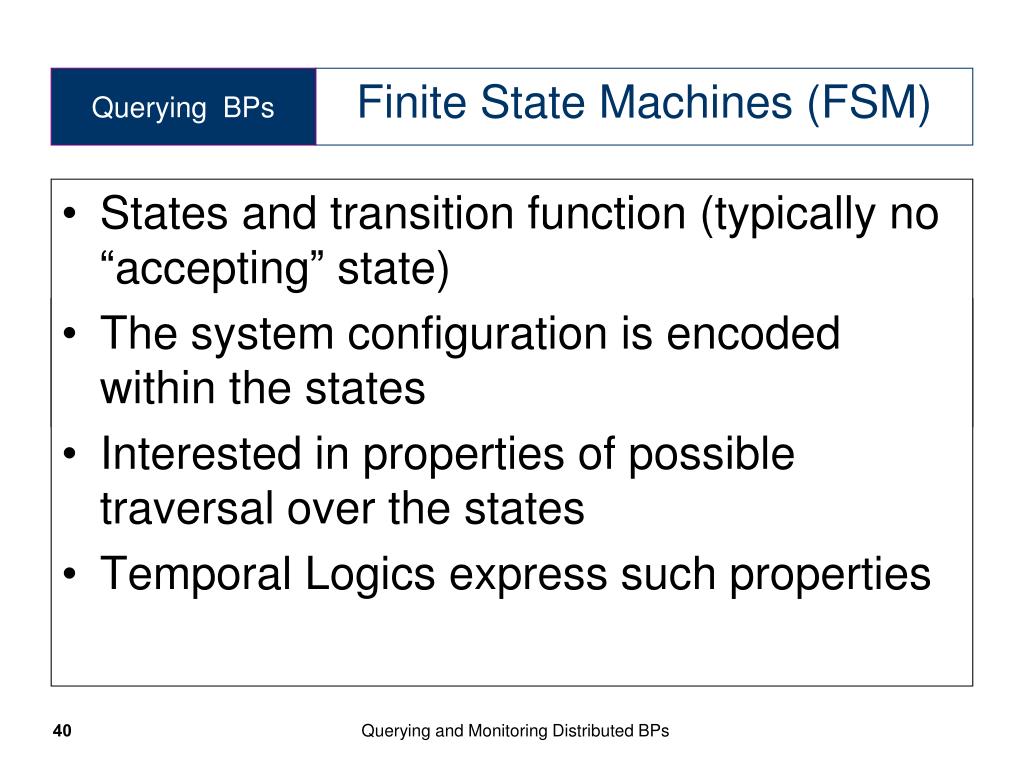 Querying BPs

Finite State Machines (FSM)

• States and transition function (typically no “accepting” state)
• The system configuration is encoded within the states
• Interested in properties of possible traversal over the states
• Temporal Logics express such properties

40

Querying and Monitoring Distributed BPs